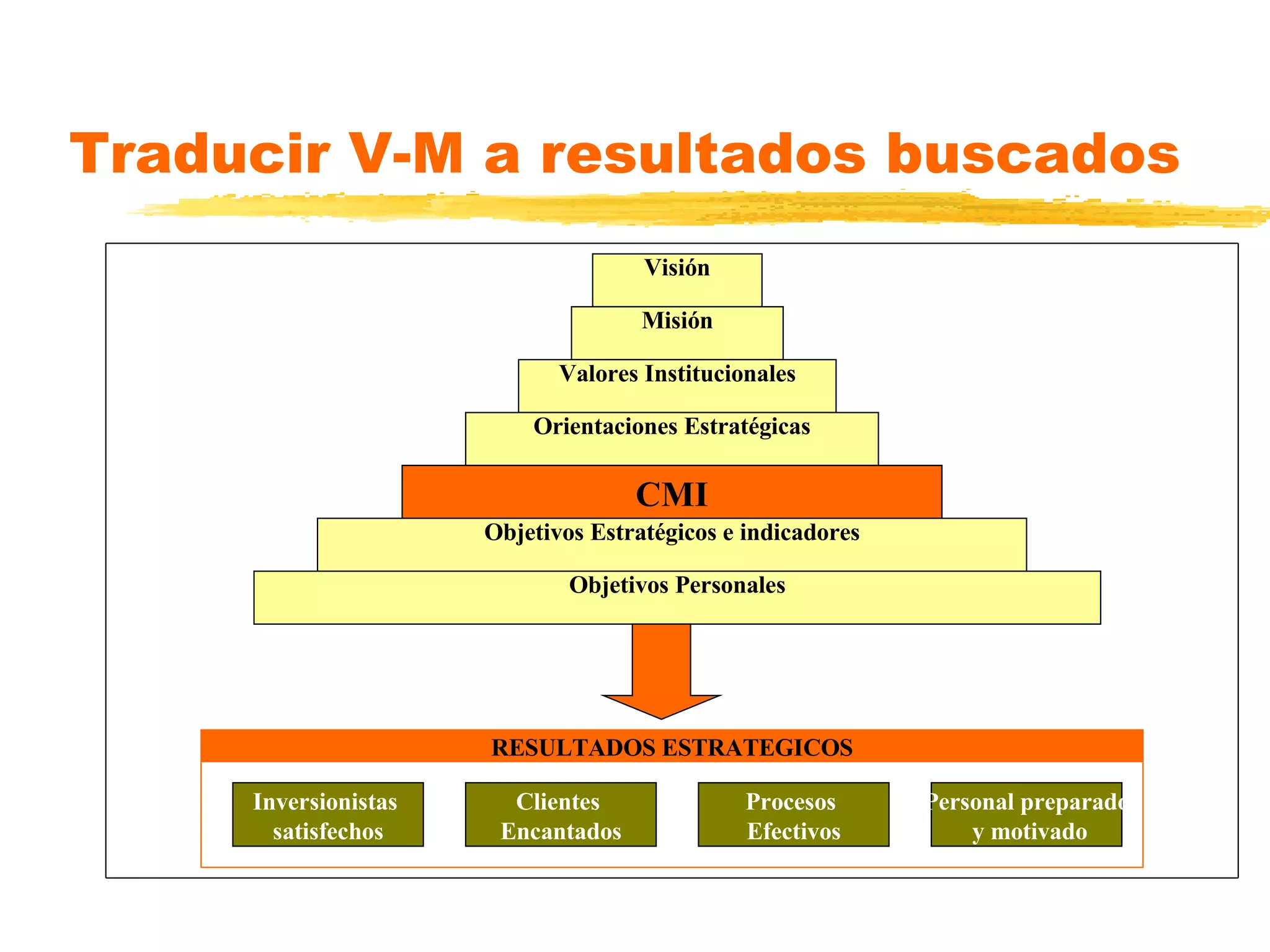 Traducir V-M a resultados buscados

Visión

Misión

Valores Institucionales

Orientaciones Estratégicas

CMI

Objetivos Estratégicos e indicadores

Objetivos Personales

RESULTADOS ESTRATEGICOS

Inversionistas satisfechos

Clientes Encantados

Procesos Efectivos

Personal preparado y motivado